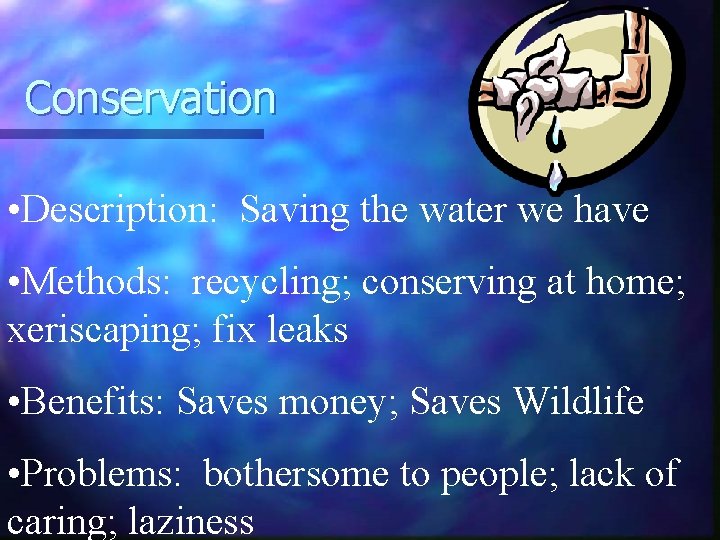 Conservation

•Description: Saving the water we have

•Methods: recycling; conserving at home; xeriscaping; fix leaks

•Benefits: Saves money; Saves Wildlife

•Problems: bothersome to people; lack of caring; laziness